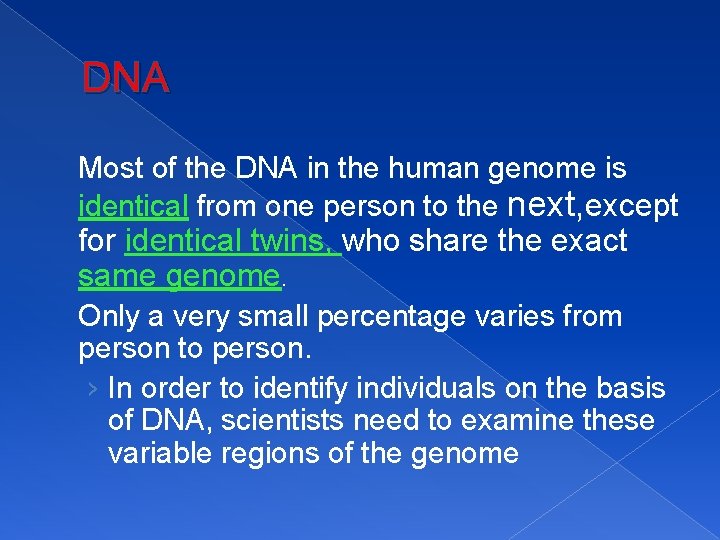 DNA

Most of the DNA in the human genome is identical from one person to the next,except for identical twins, who share the exact same genome.

Only a very small percentage varies from person to person.

› In order to identify individuals on the basis of DNA, scientists need to examine these variable regions of the genome